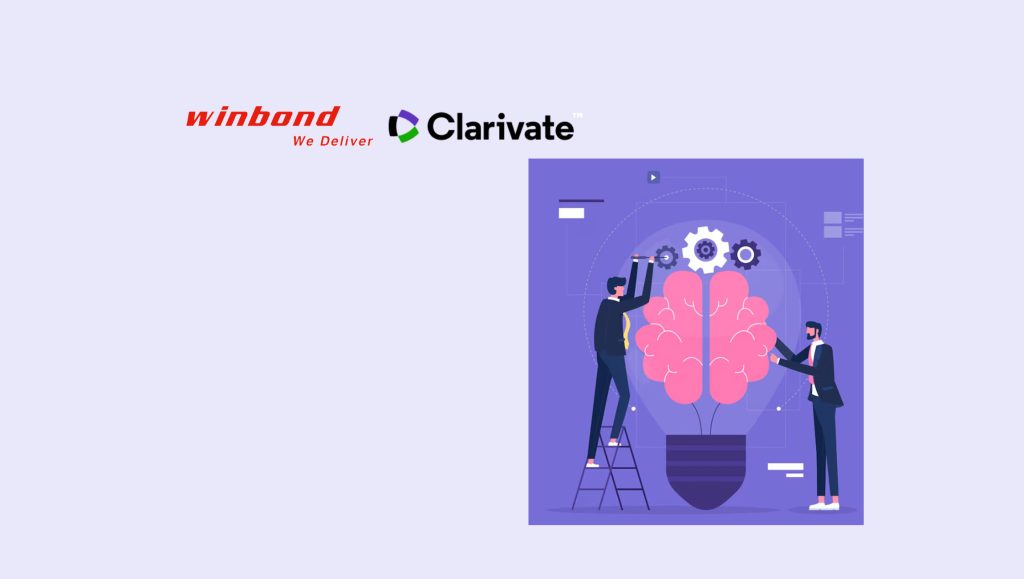 winbond
We Deliver
Clarivate™